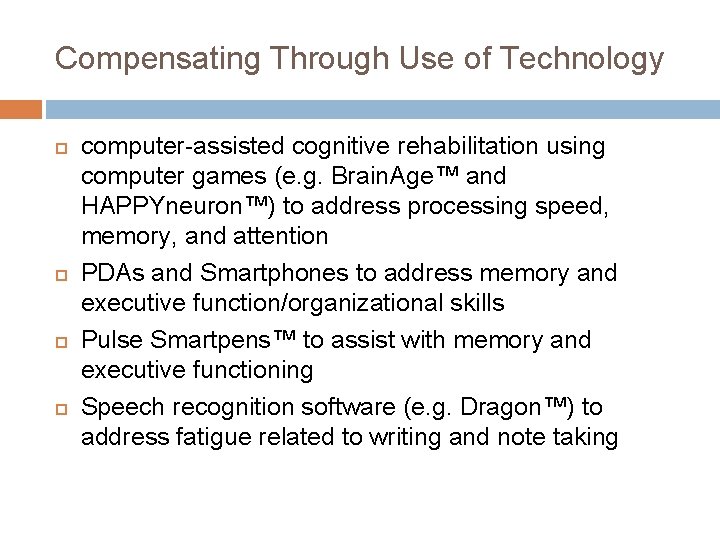 Compensating Through Use of Technology

computer-assisted cognitive rehabilitation using computer games (e.g. BrainAge™ and HAPPYneuron™) to address processing speed, memory, and attention

PDAs and Smartphones to address memory and executive function/organizational skills

Pulse Smartpens™ to assist with memory and executive functioning

Speech recognition software (e.g. Dragon™) to address fatigue related to writing and note taking